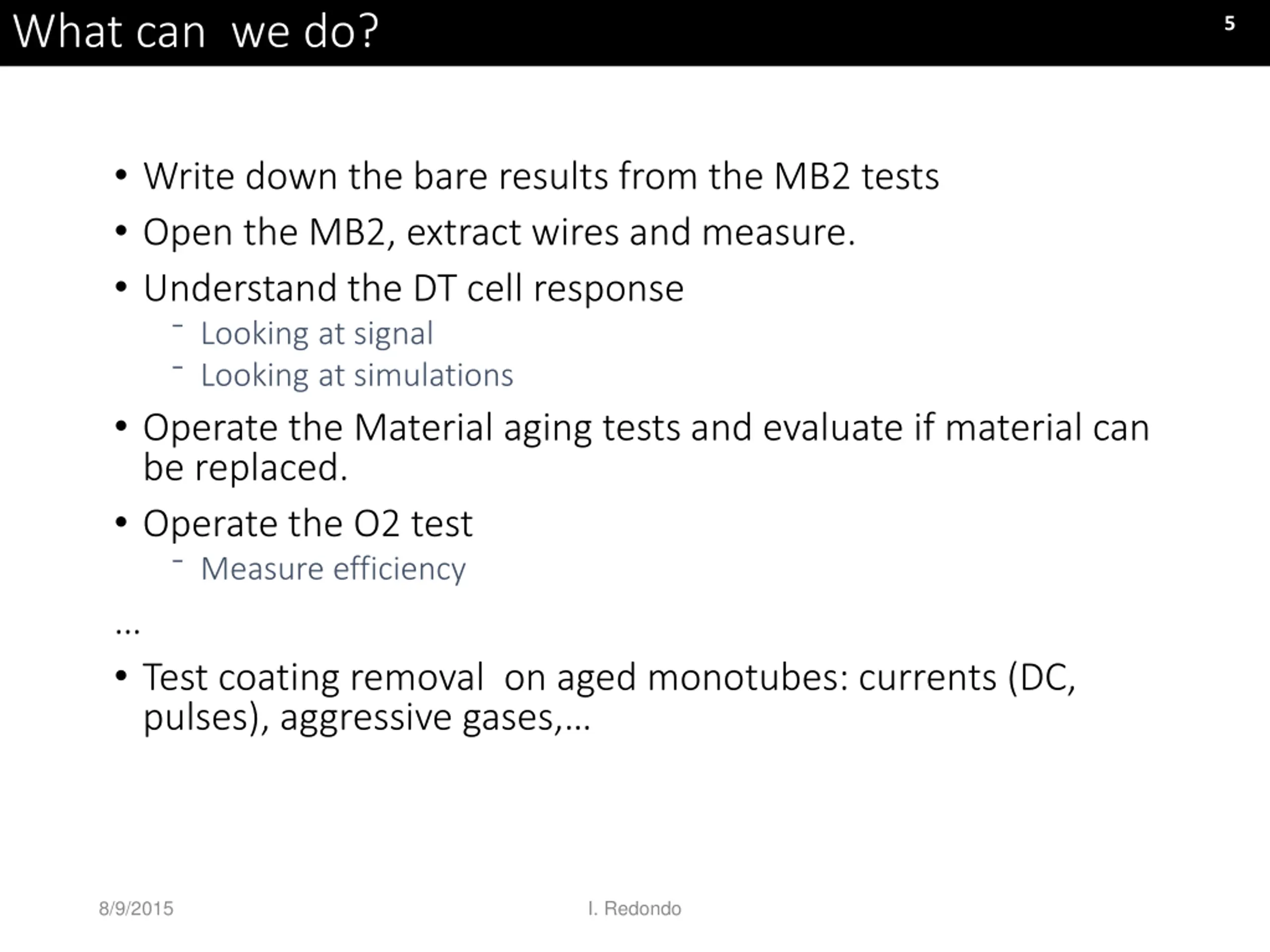 What can we do?

5

• Write down the bare results from the MB2 tests
• Open the MB2, extract wires and measure.
• Understand the DT cell response
  – Looking at signal
  – Looking at simulations
• Operate the Material aging tests and evaluate if material can be replaced.
• Operate the O2 test
  – Measure efficiency

…

• Test coating removal on aged monotubes: currents (DC, pulses), aggressive gases,…

8/9/2015

I. Redondo